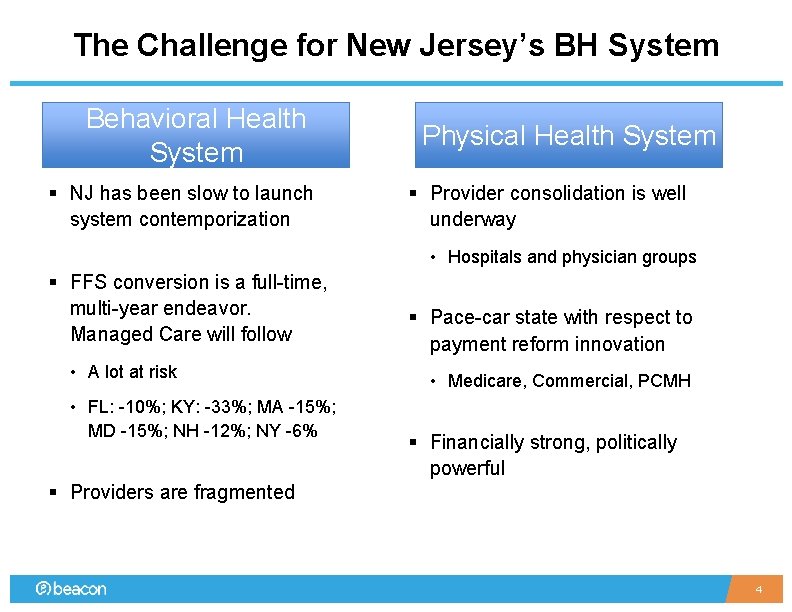 The Challenge for New Jersey's BH System

Behavioral Health System

▪ NJ has been slow to launch system contemporization

▪ FFS conversion is a full-time, multi-year endeavor. Managed Care will follow

• A lot at risk

• FL: -10%; KY: -33%; MA -15%; MD -15%; NH -12%; NY -6%

▪ Providers are fragmented

Physical Health System

▪ Provider consolidation is well underway

• Hospitals and physician groups

▪ Pace-car state with respect to payment reform innovation

• Medicare, Commercial, PCMH

▪ Financially strong, politically powerful

beacon

4